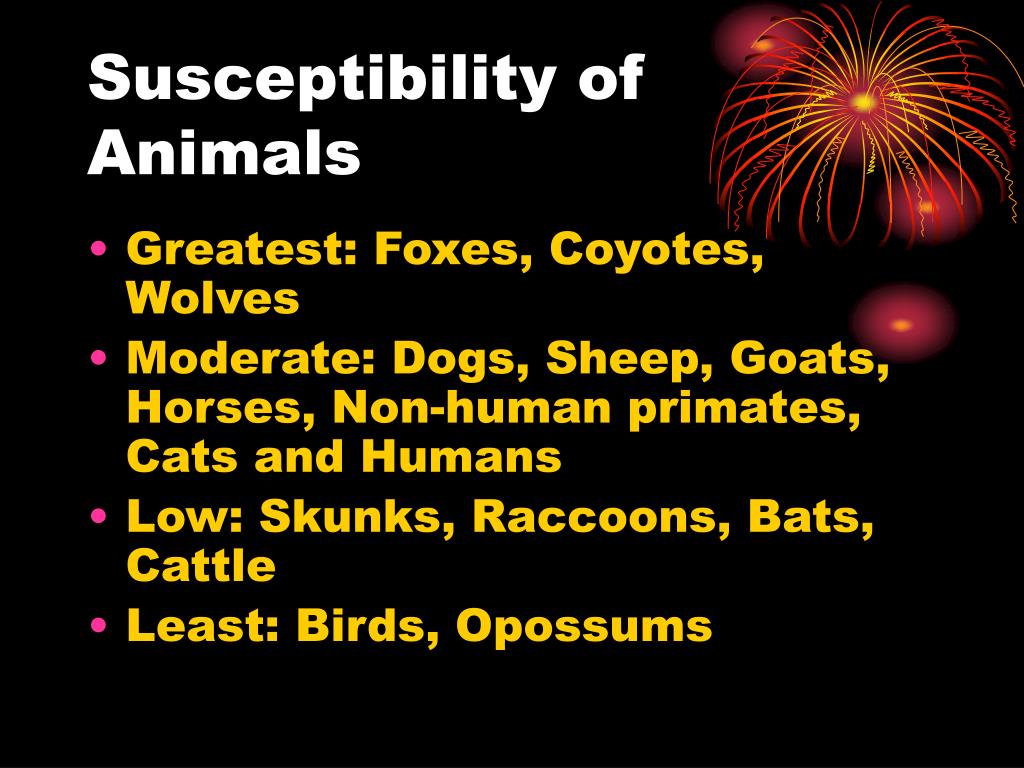 Susceptibility of Animals

• Greatest: Foxes, Coyotes, Wolves
• Moderate: Dogs, Sheep, Goats, Horses, Non-human primates, Cats and Humans
• Low: Skunks, Raccoons, Bats, Cattle
• Least: Birds, Opossums